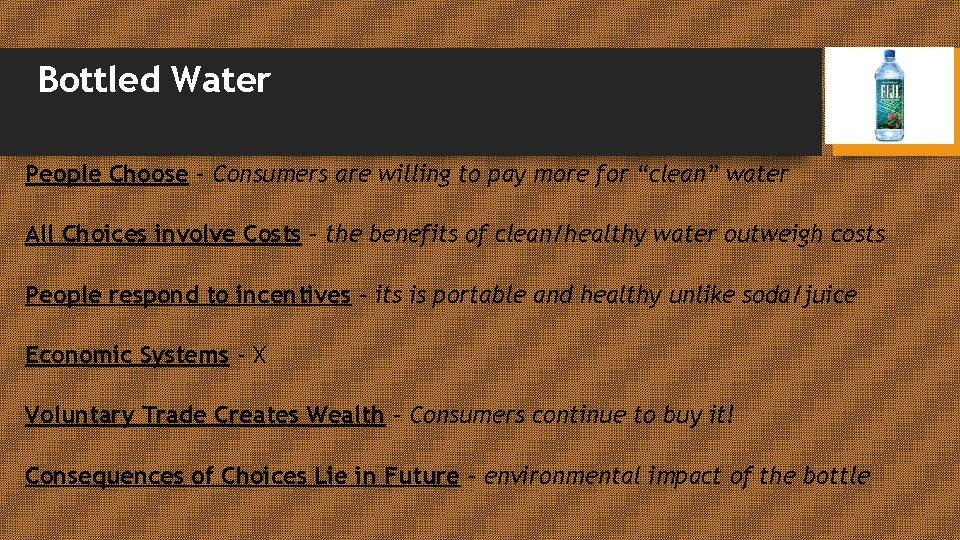 Bottled Water

FIJI

People Choose – Consumers are willing to pay more for “clean” water

All Choices involve Costs – the benefits of clean/healthy water outweigh costs

People respond to incentives – its is portable and healthy unlike soda/juice

Economic Systems – X

Voluntary Trade Creates Wealth – Consumers continue to buy it!

Consequences of Choices Lie in Future – environmental impact of the bottle